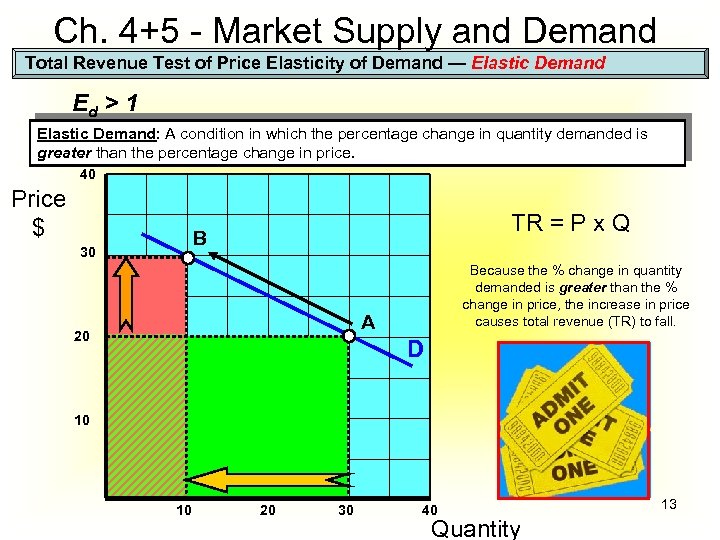 Ch. 4+5 - Market Supply and Demand

Total Revenue Test of Price Elasticity of Demand — Elastic Demand

$E_d > 1$

Elastic Demand: A condition in which the percentage change in quantity demanded is greater than the percentage change in price.

Price $

40
30
20
10

B
A
D

10 20 30 40

Quantity

TR = P x Q

Because the % change in quantity demanded is greater than the % change in price, the increase in price causes total revenue (TR) to fall.

ADMIT ONE
ONE

13